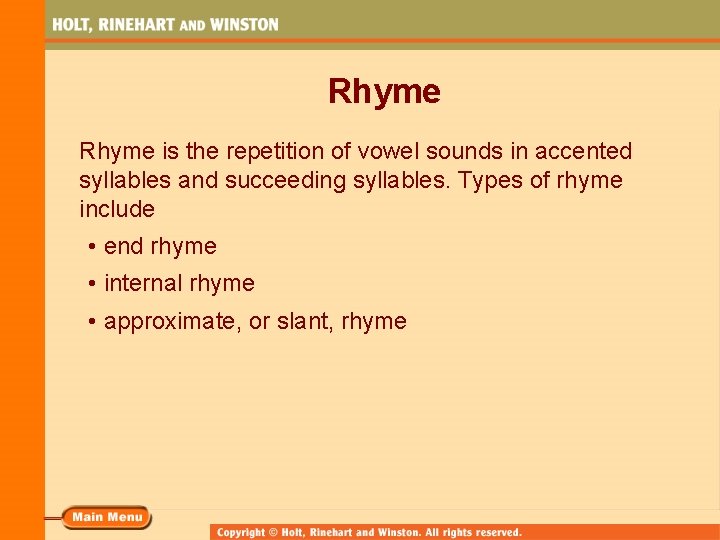 HOLT, RINEHART AND WINSTON

Rhyme

Rhyme is the repetition of vowel sounds in accented syllables and succeeding syllables. Types of rhyme include

• end rhyme
• internal rhyme
• approximate, or slant, rhyme

Main Menu

Copyright © Holt, Rinehart and Winston. All rights reserved.